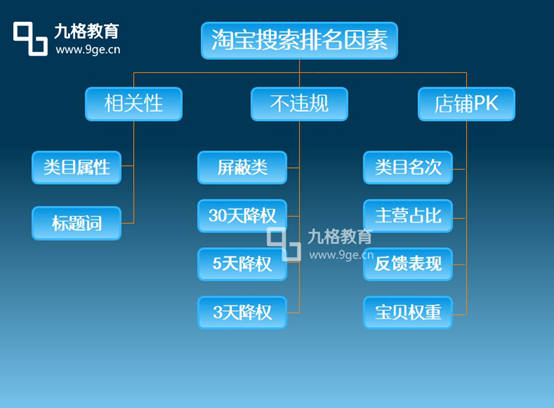 九格教育
www.9ge.cn

淘宝搜索排名因素

相关性

类目属性

标题词

不违规

屏蔽类

30天降权

5天降权

3天降权

店铺PK

类目名次

主营占比

反馈表现

宝贝权重

九格教育
www.9ge.cn